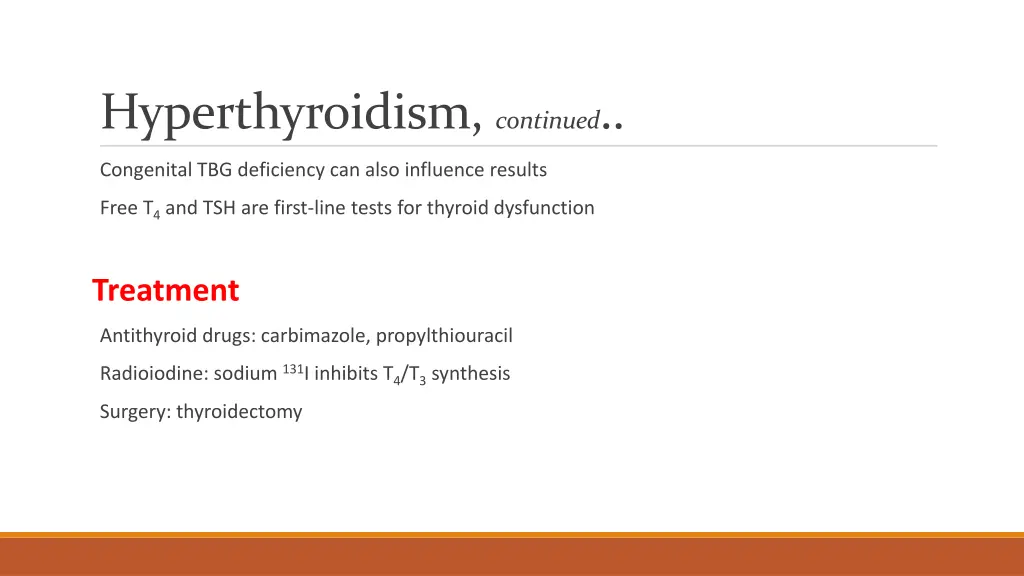 Hyperthyroidism, continued..

Congenital TBG deficiency can also influence results

Free $T_4$ and TSH are first-line tests for thyroid dysfunction

Treatment

Antithyroid drugs: carbimazole, propylthiouracil

Radioiodine: sodium $^{131}I$ inhibits $T_4/T_3$ synthesis

Surgery: thyroidectomy